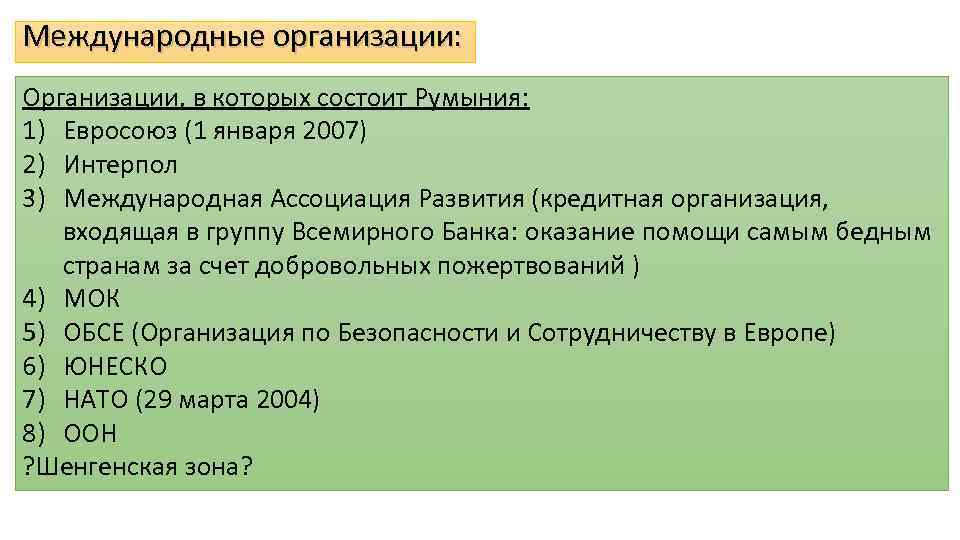 Международные организации:

Организации, в которых состоит Румыния:
1) Евросоюз (1 января 2007)
2) Интерпол
3) Международная Ассоциация Развития (кредитная организация, входящая в группу Всемирного Банка: оказание помощи самым бедным странам за счет добровольных пожертвований )
4) МОК
5) ОБСЕ (Организация по Безопасности и Сотрудничеству в Европе)
6) ЮНЕСКО
7) НАТО (29 марта 2004)
8) ООН
?Шенгенская зона?